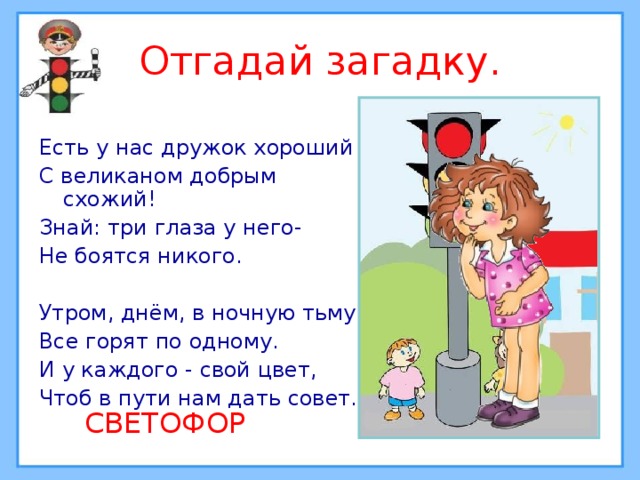 Отгадай загадку.

Есть у нас дружок хороший
С великаном добрым схожий!
Знай: три глаза у него-
Не боятся никого.

Утром, днём, в ночную тьму
Все горят по одному.
И у каждого - свой цвет,
Чтоб в пути нам дать совет.

СВЕТОФОР